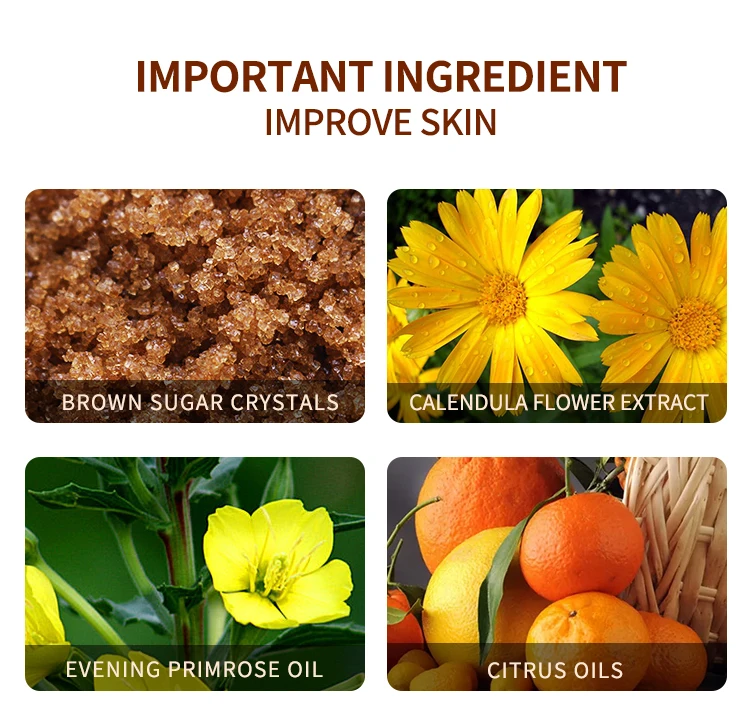 IMPORTANT INGREDIENT
IMPROVE SKIN

BROWN SUGAR CRYSTALS

CALENDULA FLOWER EXTRACT

EVENING PRIMROSE OIL

CITRUS OILS